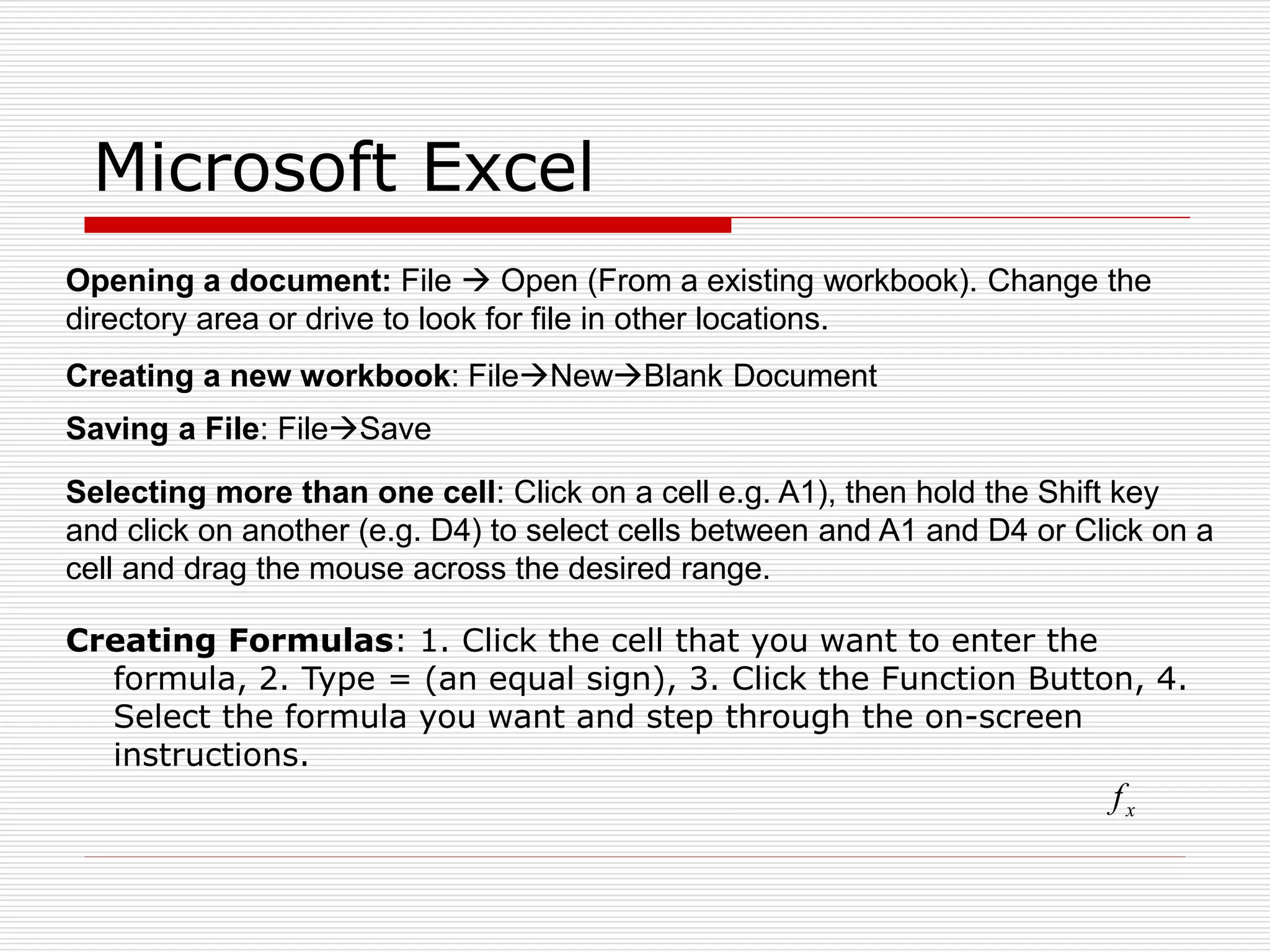 Microsoft Excel

Opening a document: File → Open (From a existing workbook). Change the directory area or drive to look for file in other locations.

Creating a new workbook: File→New→Blank Document

Saving a File: File→Save

Selecting more than one cell: Click on a cell e.g. A1), then hold the Shift key and click on another (e.g. D4) to select cells between and A1 and D4 or Click on a cell and drag the mouse across the desired range.

Creating Formulas: 1. Click the cell that you want to enter the formula, 2. Type = (an equal sign), 3. Click the Function Button, 4. Select the formula you want and step through the on-screen instructions.

$f_x$